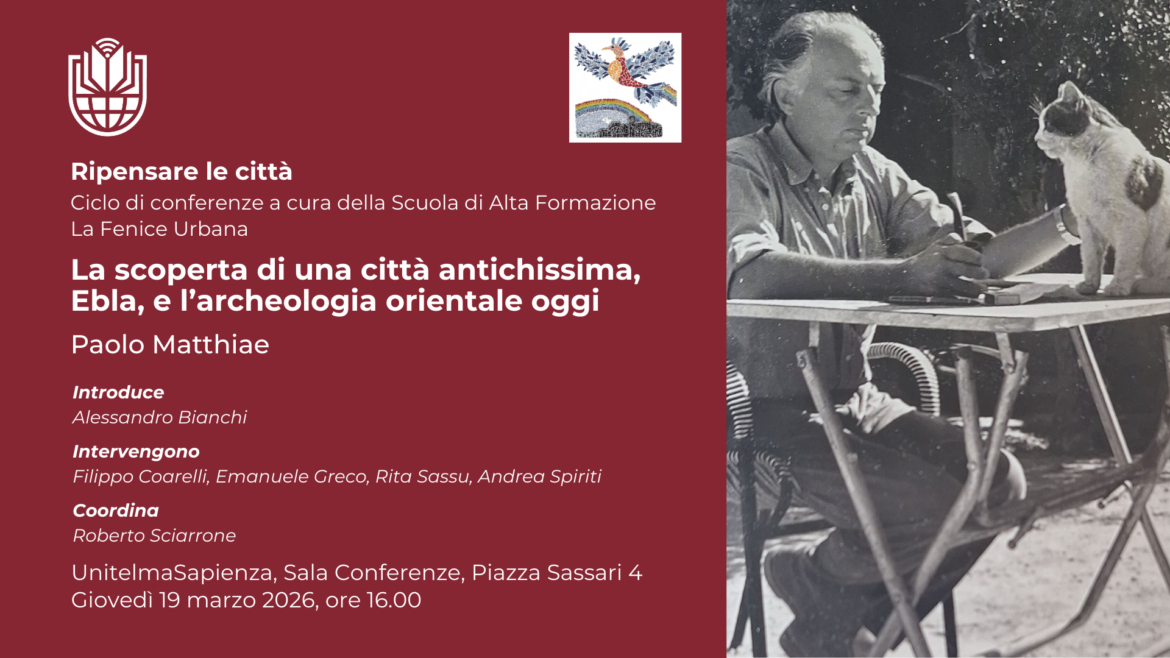 Ripensare le città
Ciclo di conferenze a cura della Scuola di Alta Formazione La Fenice Urbana

La scoperta di una città antichissima, Ebla, e l'archeologia orientale oggi
Paolo Matthiae

Introduce
Alessandro Bianchi

Intervengono
Filippo Coarelli, Emanuele Greco, Rita Sassu, Andrea Spiriti

Coordina
Roberto Sciarrone

UnitelmaSapienza, Sala Conferenze, Piazza Sassari 4
Giovedì 19 marzo 2026, ore 16.00